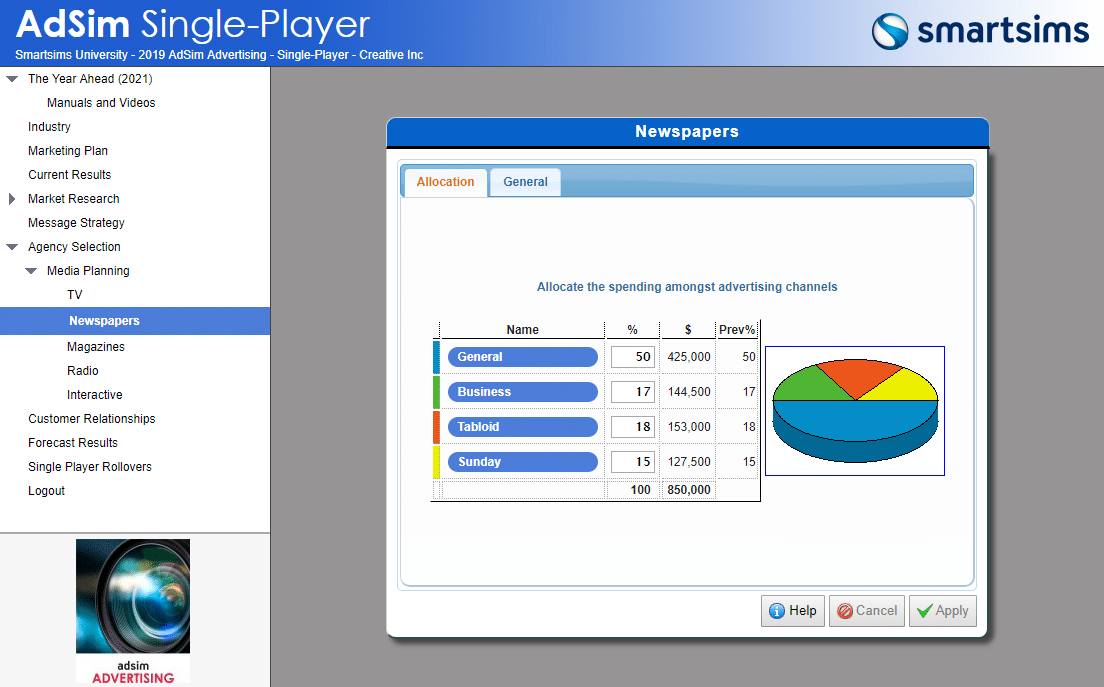 AdSim Single-Player
Smartsims University - 2019 AdSim Advertising - Single-Player - Creative Inc

smartsims

The Year Ahead (2021)
Manuals and Videos
Industry
Marketing Plan
Current Results
Market Research
Message Strategy
Agency Selection
Media Planning
TV
Newspapers
Magazines
Radio
Interactive
Customer Relationships
Forecast Results
Single Player Rollovers
Logout

adsim
ADVERTISING

Newspapers

Allocation
General

Allocate the spending amongst advertising channels

| Name | % | $ | Prev% |
|---|---|---|---|
| General | 50 | 425,000 | 50 |
| Business | 17 | 144,500 | 17 |
| Tabloid | 18 | 153,000 | 18 |
| Sunday | 15 | 127,500 | 15 |
| | 100 | 850,000 | |

Help
Cancel
Apply